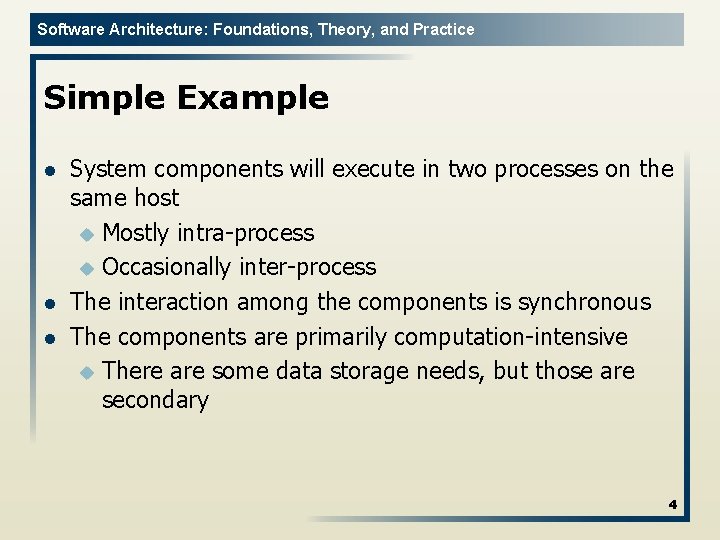 Software Architecture: Foundations, Theory, and Practice

Simple Example

- System components will execute in two processes on the same host
  - Mostly intra-process
  - Occasionally inter-process
- The interaction among the components is synchronous
- The components are primarily computation-intensive
  - There are some data storage needs, but those are secondary

4